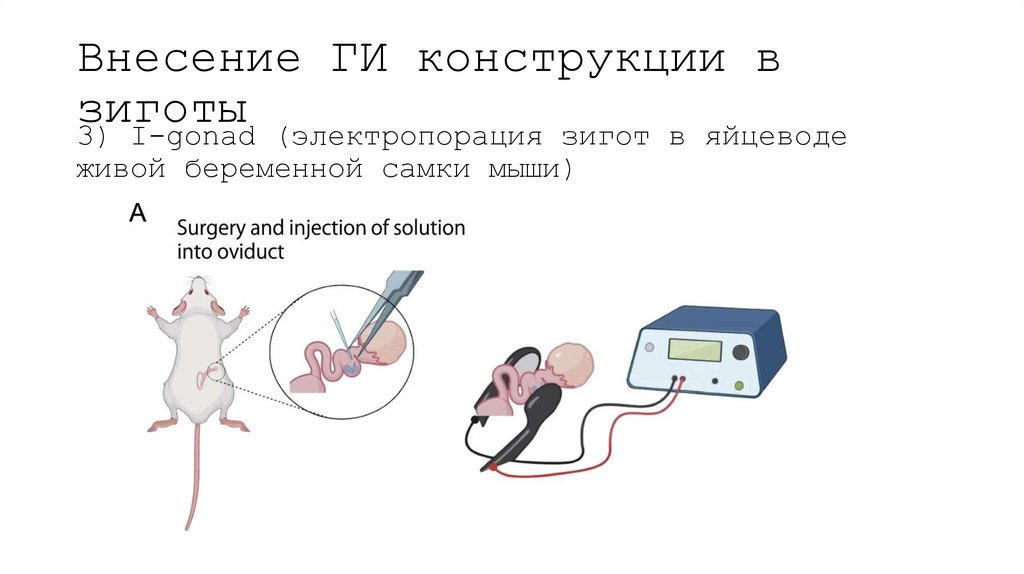 Внесение ГИ конструкции в зиготы

3) I-gonad (электропорация зигот в яйцеводе живой беременной самки мыши)

A

Surgery and injection of solution into oviduct